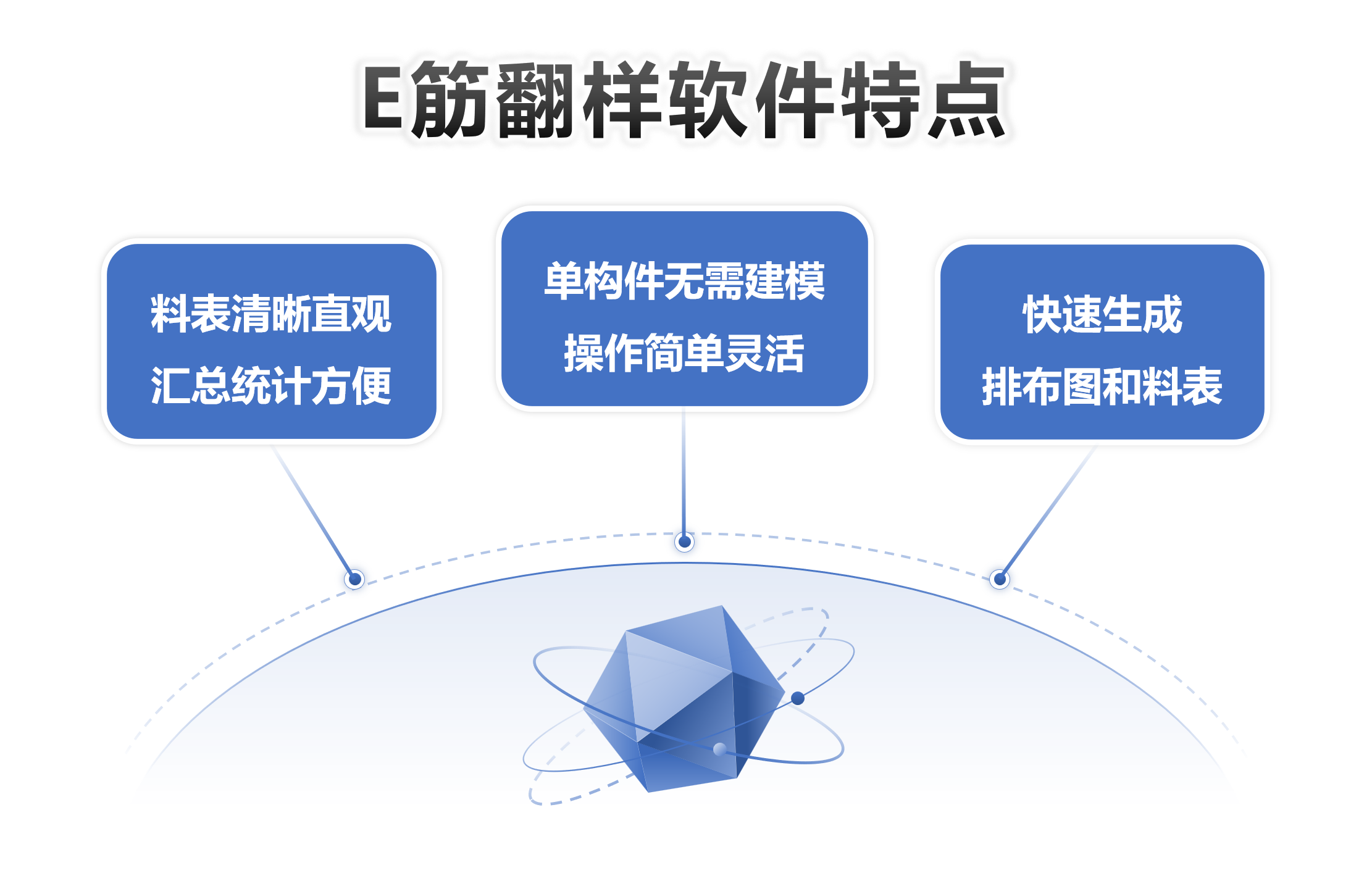 E筋翻样软件特点

料表清晰直观
汇总统计方便

单构件无需建模
操作简单灵活

快速生成
排布图和料表